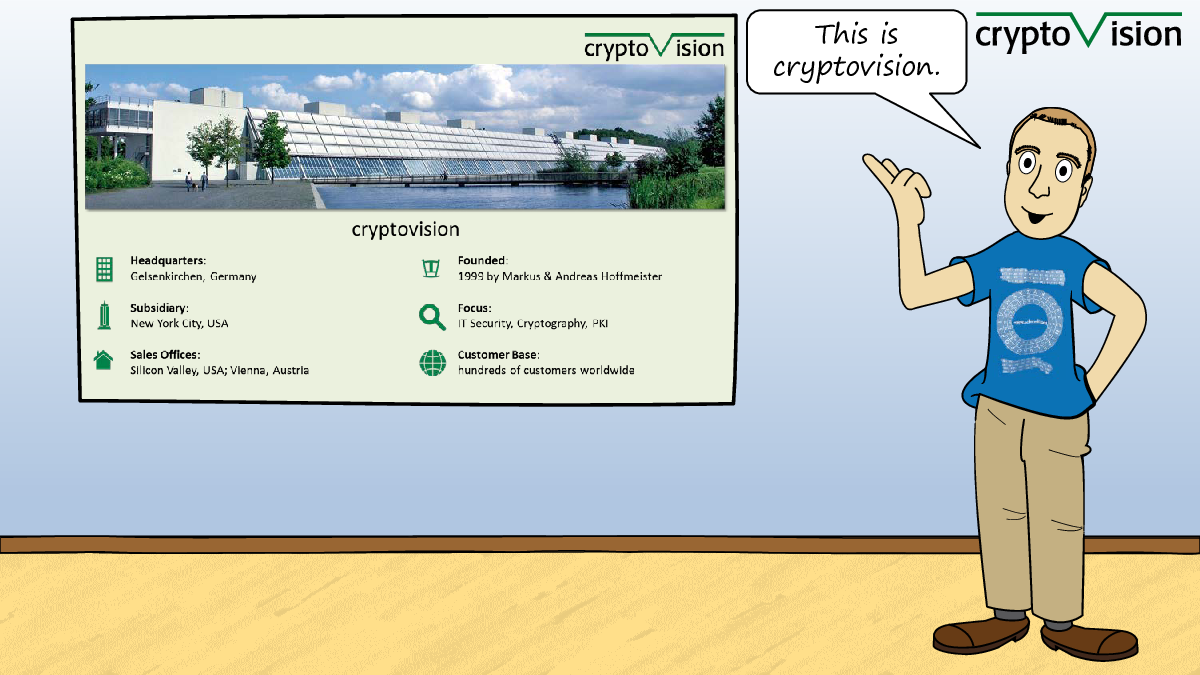 cryptoVision

cryptovision

Headquarters:
Gelsenkirchen, Germany

Subsidiary:
New York City, USA

Sales Offices:
Silicon Valley, USA; Vienna, Austria

Founded:
1999 by Markus & Andreas Hoffmeister

Focus:
IT Security, Cryptography, PKI

Customer Base:
hundreds of customers worldwide

This is cryptovision.

cryptoVision